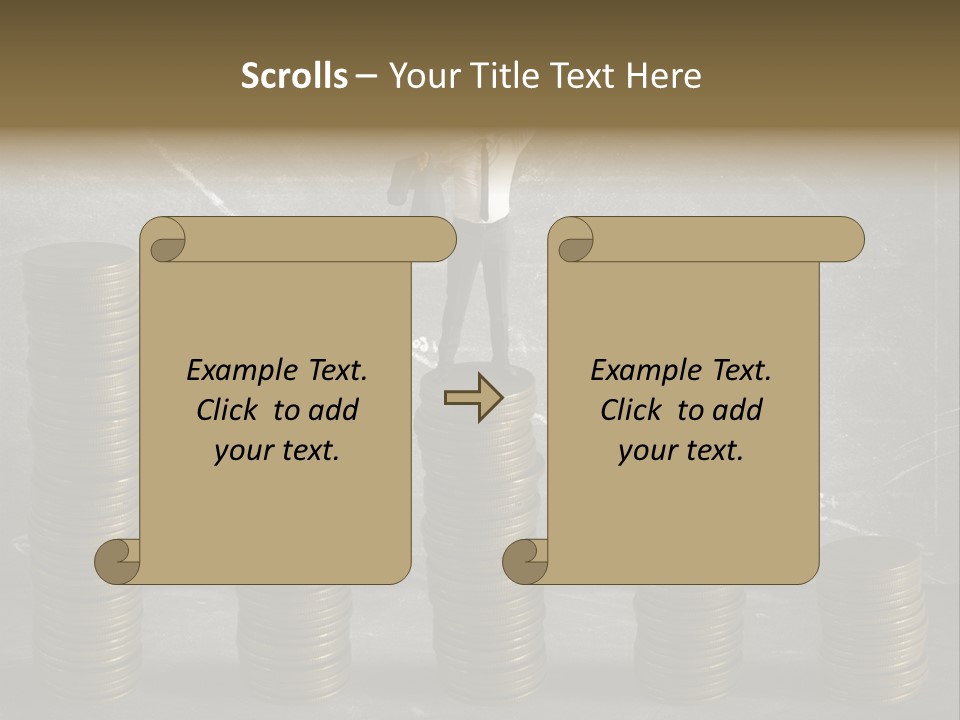 Scrolls – Your Title Text Here

Example Text. Click to add your text.

Example Text. Click to add your text.